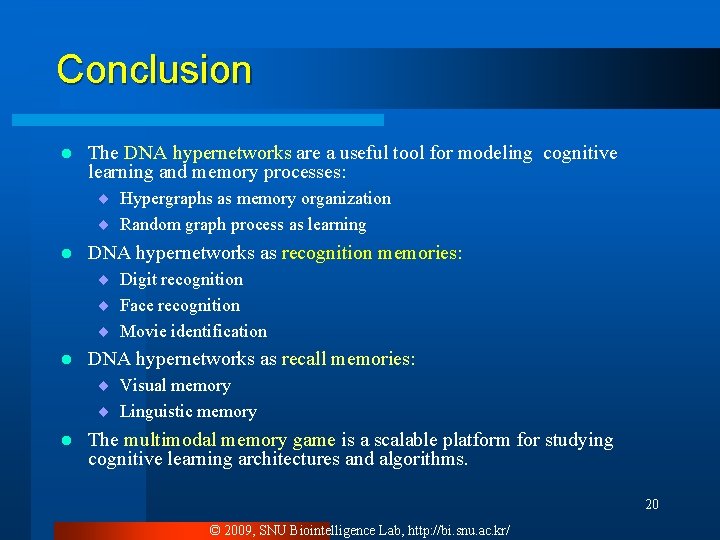 Conclusion

• The DNA hypernetworks are a useful tool for modeling cognitive learning and memory processes:
  • Hypergraphs as memory organization
  • Random graph process as learning

• DNA hypernetworks as recognition memories:
  • Digit recognition
  • Face recognition
  • Movie identification

• DNA hypernetworks as recall memories:
  • Visual memory
  • Linguistic memory

• The multimodal memory game is a scalable platform for studying cognitive learning architectures and algorithms.

20

© 2009, SNU Biointelligence Lab, http://bi.snu.ac.kr/